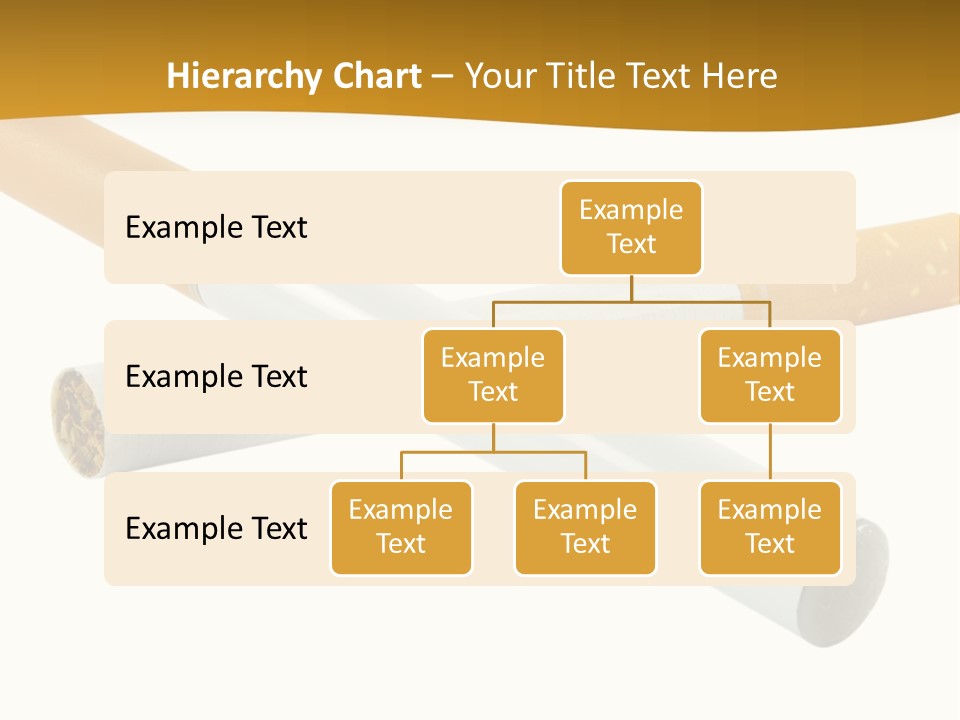 Hierarchy Chart – Your Title Text Here

Example Text

Example Text

Example Text

Example Text

Example Text

Example Text

Example Text

Example Text

Example Text